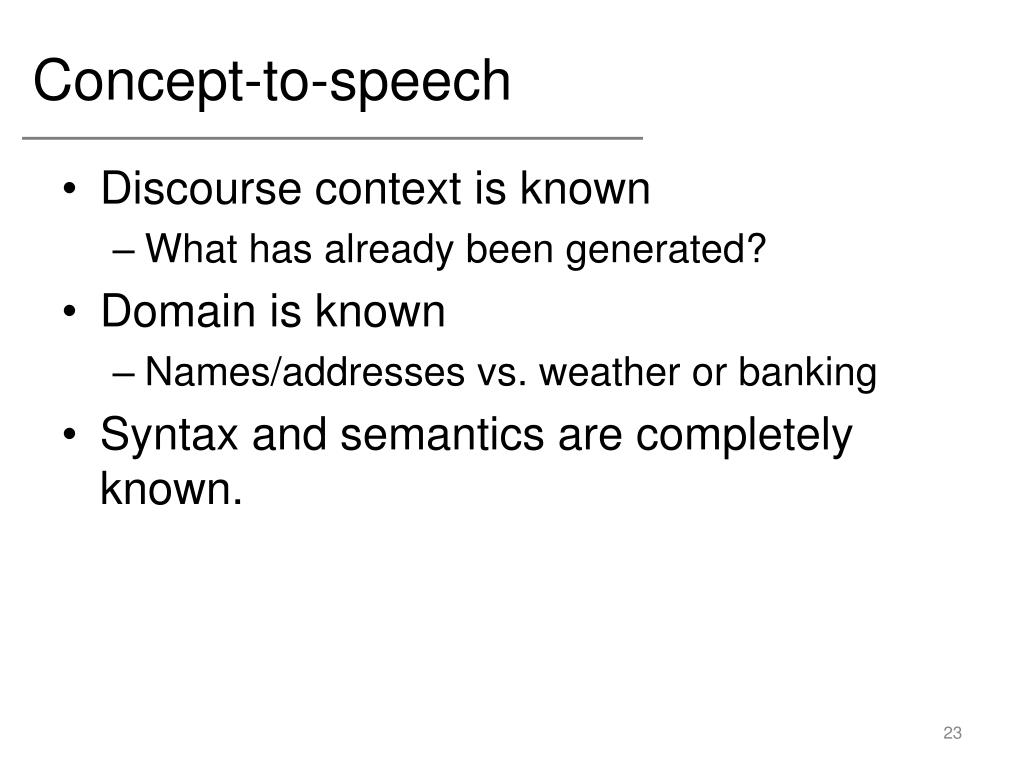 Concept-to-speech

• Discourse context is known
– What has already been generated?
• Domain is known
– Names/addresses vs. weather or banking
• Syntax and semantics are completely known.

23